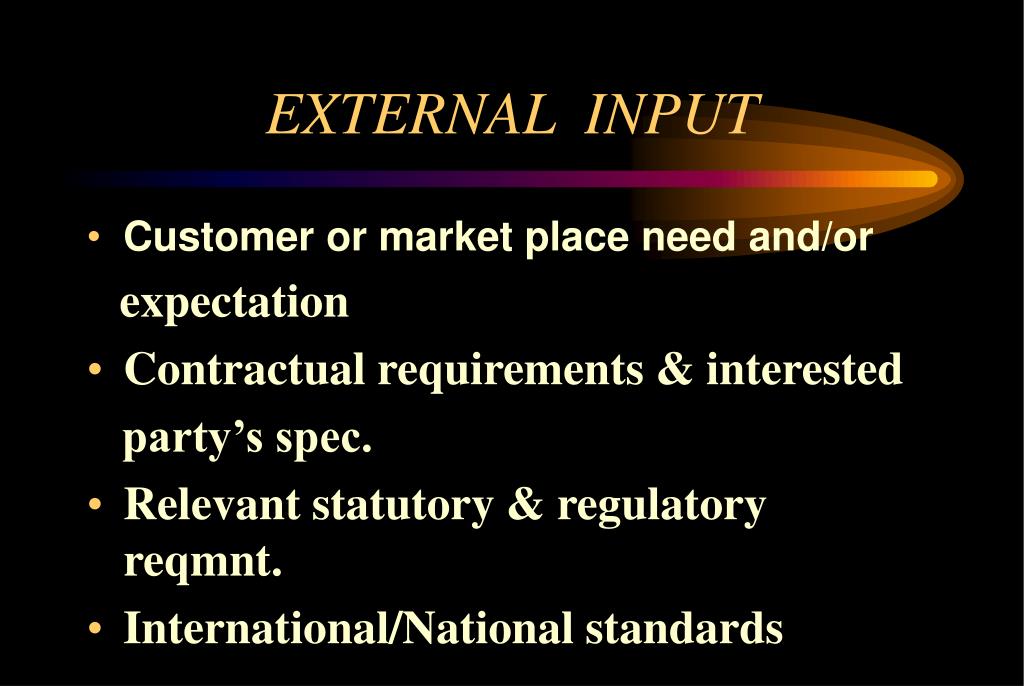 EXTERNAL INPUT

• Customer or market place need and/or expectation
• Contractual requirements & interested party’s spec.
• Relevant statutory & regulatory reqmnt.
• International/National standards